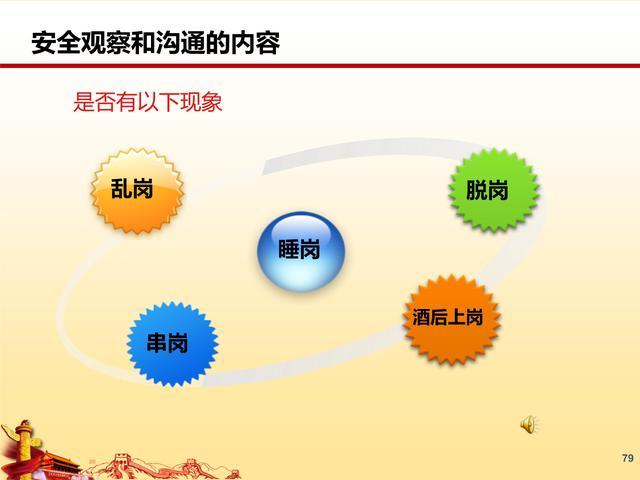 安全观察和沟通的内容

是否有以下现象

乱岗

脱岗

睡岗

串岗

酒后上岗

79